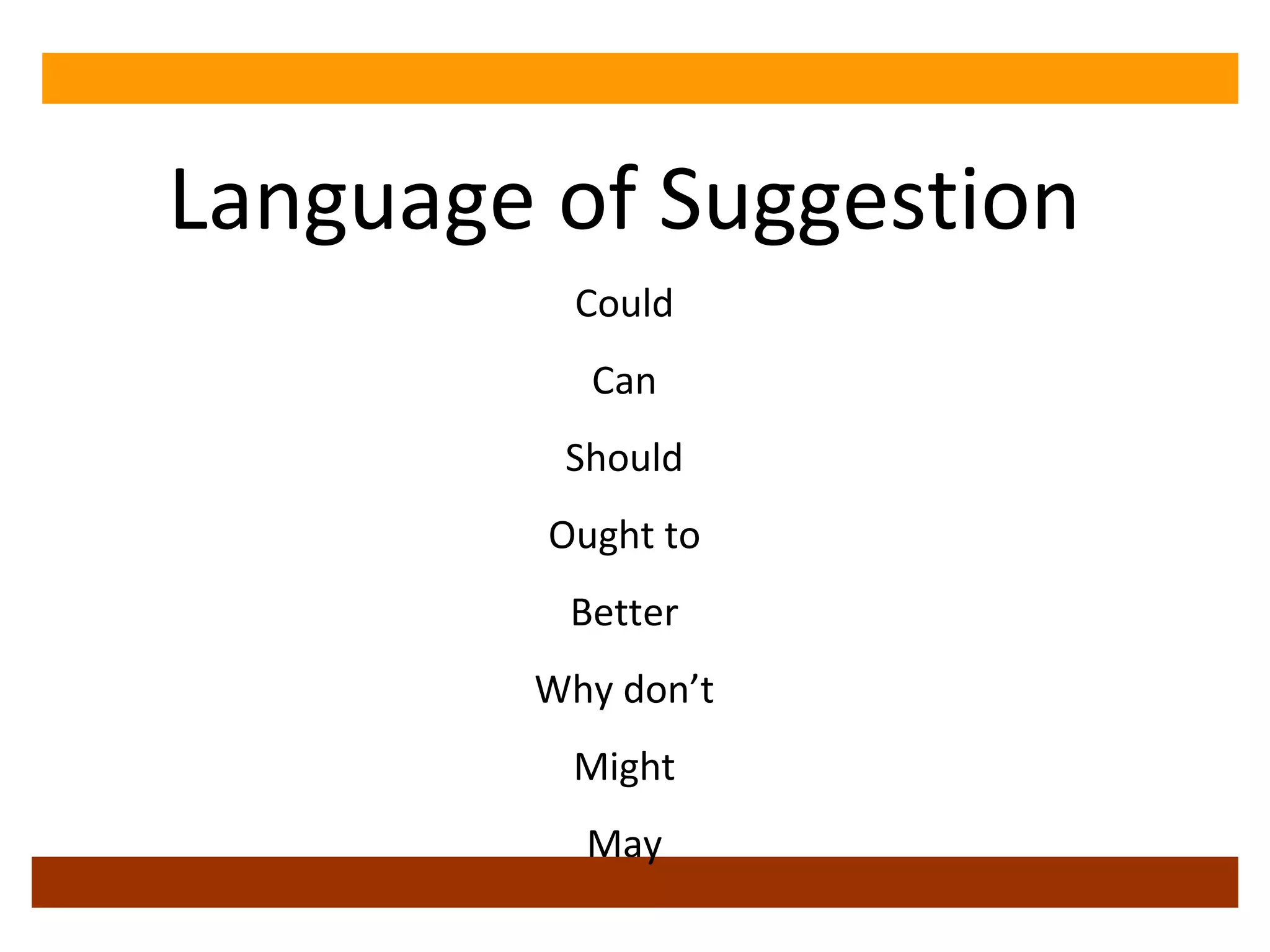 Language of Suggestion

Could

Can

Should

Ought to

Better

Why don’t

Might

May